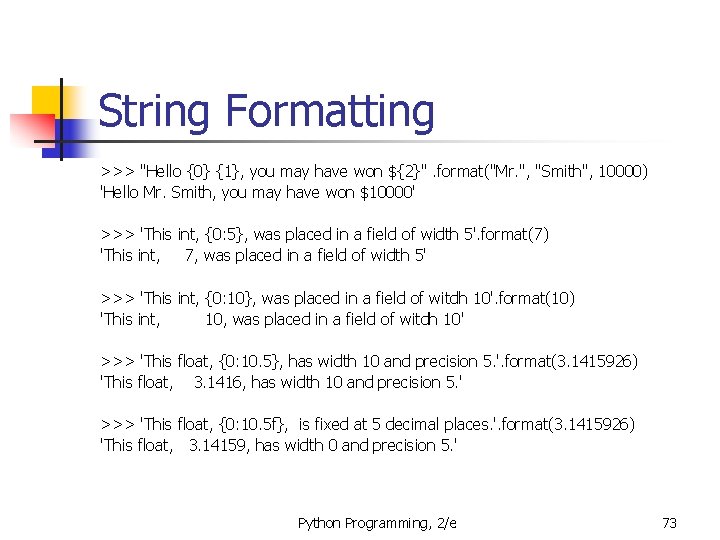 String Formatting

>>> "Hello {0} {1}, you may have won ${2}" .format("Mr.", "Smith", 10000)
'Hello Mr. Smith, you may have won $10000'

>>> 'This int, {0:5}, was placed in a field of width 5'.format(7)
'This int,     7, was placed in a field of width 5'

>>> 'This int, {0:10}, was placed in a field of witdh 10'.format(10)
'This int,         10, was placed in a field of witdh 10'

>>> 'This float, {0:10.5}, has width 10 and precision 5.'.format(3.1415926)
'This float,     3.1416, has width 10 and precision 5.'

>>> 'This float, {0:10.5f},  is fixed at 5 decimal places.'.format(3.1415926)
'This float,   3.14159, has width 0 and precision 5.'

Python Programming, 2/e

73